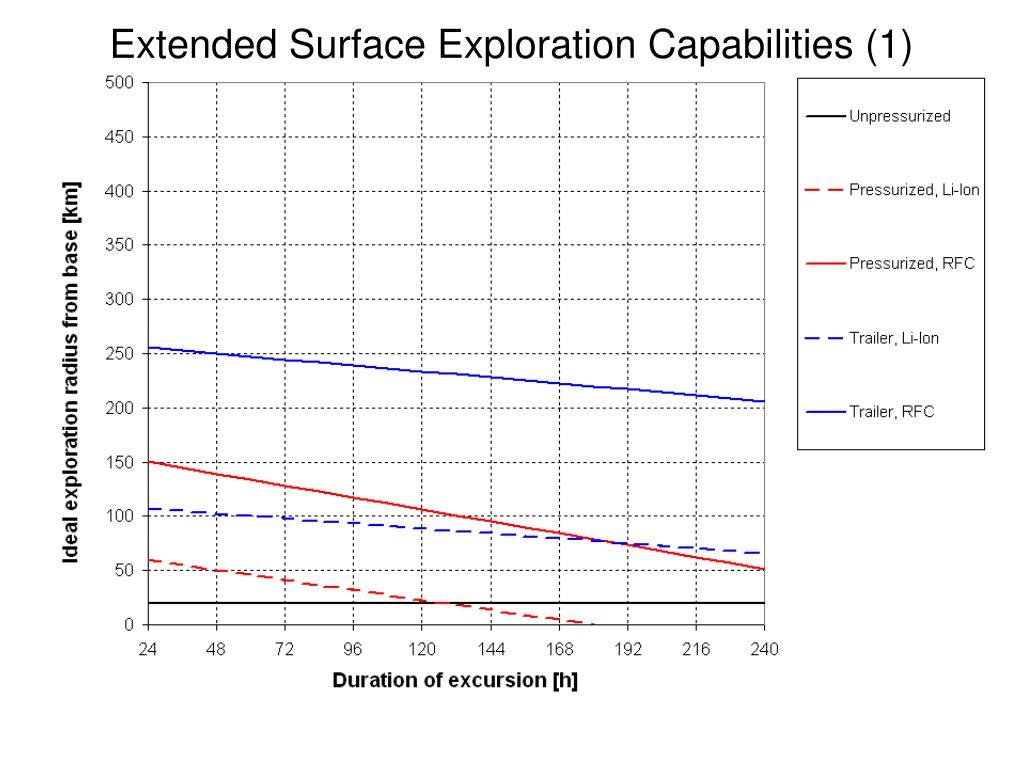 Extended Surface Exploration Capabilities (1)

Ideal exploration radius from base [km]

500
450
400
350
300
250
200
150
100
50
0

24 48 72 96 120 144 168 192 216 240

Duration of excursion [h]

Unpressurized
Pressurized, Li-Ion
Pressurized, RFC
Trailer, Li-Ion
Trailer, RFC